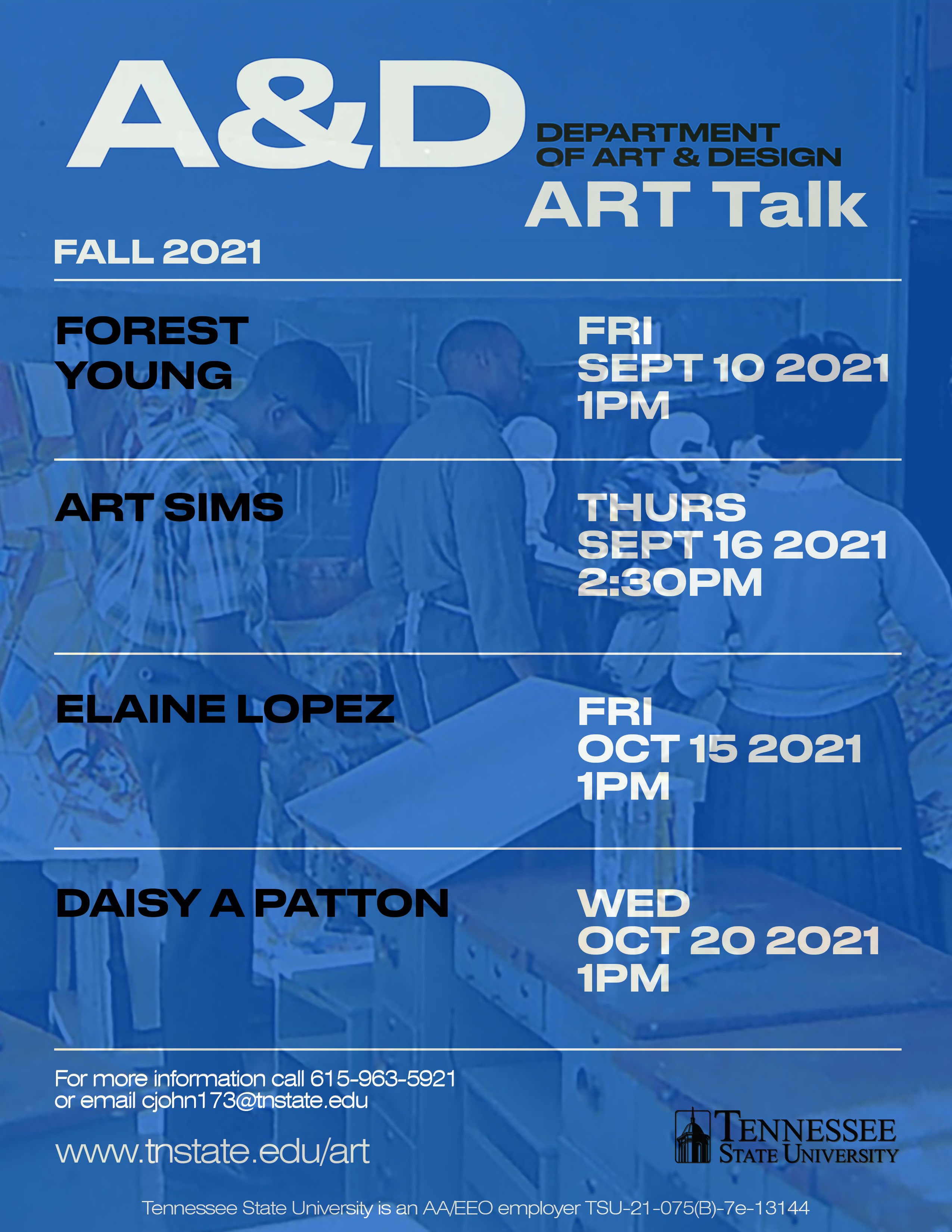 A&D DEPARTMENT OF ART & DESIGN

ART Talk

FALL 2021

FOREST YOUNG

FRI SEPT 10 2021 1PM

ART SIMS

THURS SEPT 16 2021 2:30PM

ELAINE LOPEZ

FRI OCT 15 2021 1PM

DAISY A PATTON

WED OCT 20 2021 1PM

For more information call 615-963-5921 or email cjohn173@tnstate.edu

www.tnstate.edu/art

TENNESSEE STATE UNIVERSITY

Tennessee State University is an AA/EEO employer TSU-21-075(B)-7e-13144